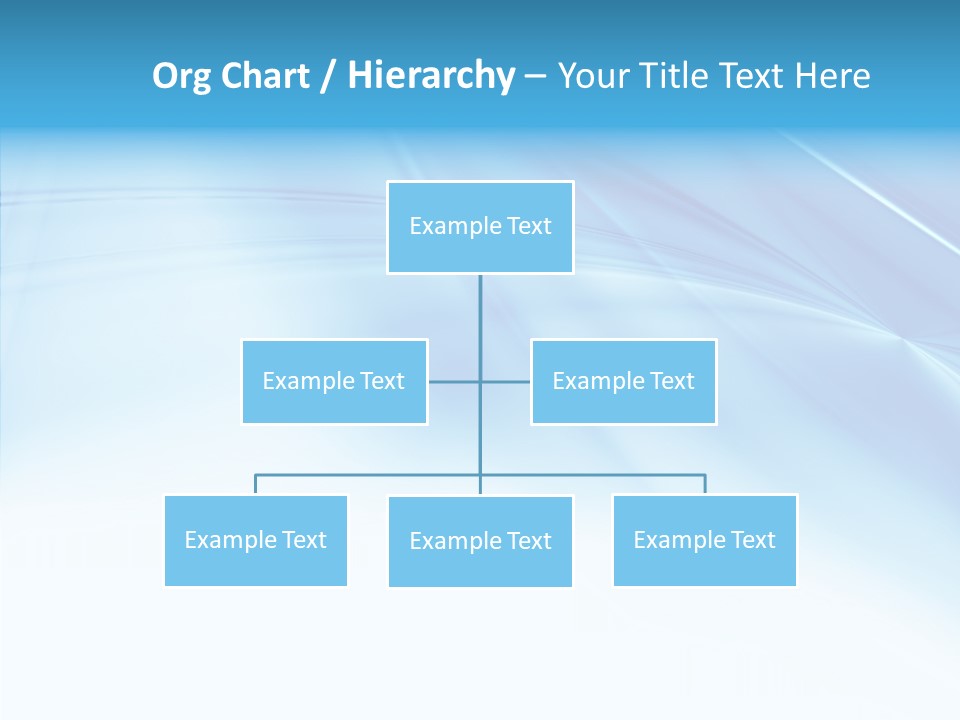 Org Chart / Hierarchy – Your Title Text Here

Example Text

Example Text

Example Text

Example Text

Example Text

Example Text